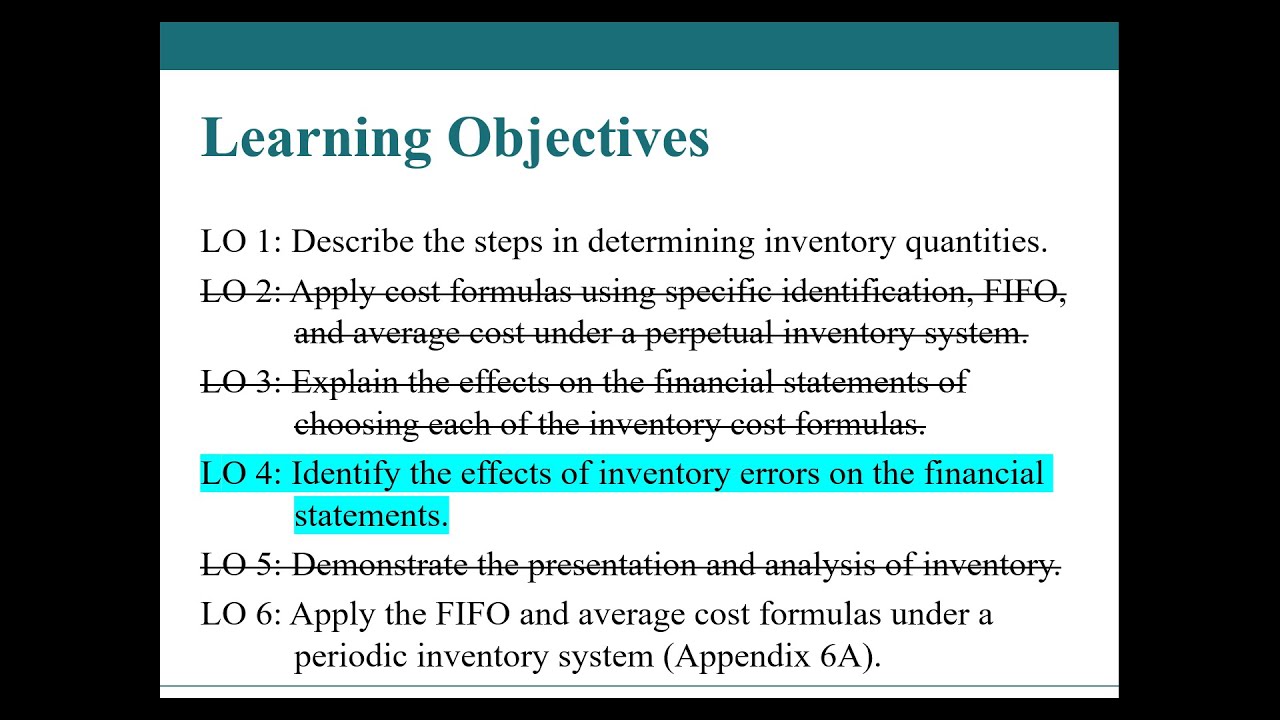 Learning Objectives

LO 1: Describe the steps in determining inventory quantities.

LO 2: Apply cost formulas using specific identification, FIFO, and average cost under a perpetual inventory system.

LO 3: Explain the effects on the financial statements of choosing each of the inventory cost formulas.

LO 4: Identify the effects of inventory errors on the financial statements.

LO 5: Demonstrate the presentation and analysis of inventory.

LO 6: Apply the FIFO and average cost formulas under a periodic inventory system (Appendix 6A).